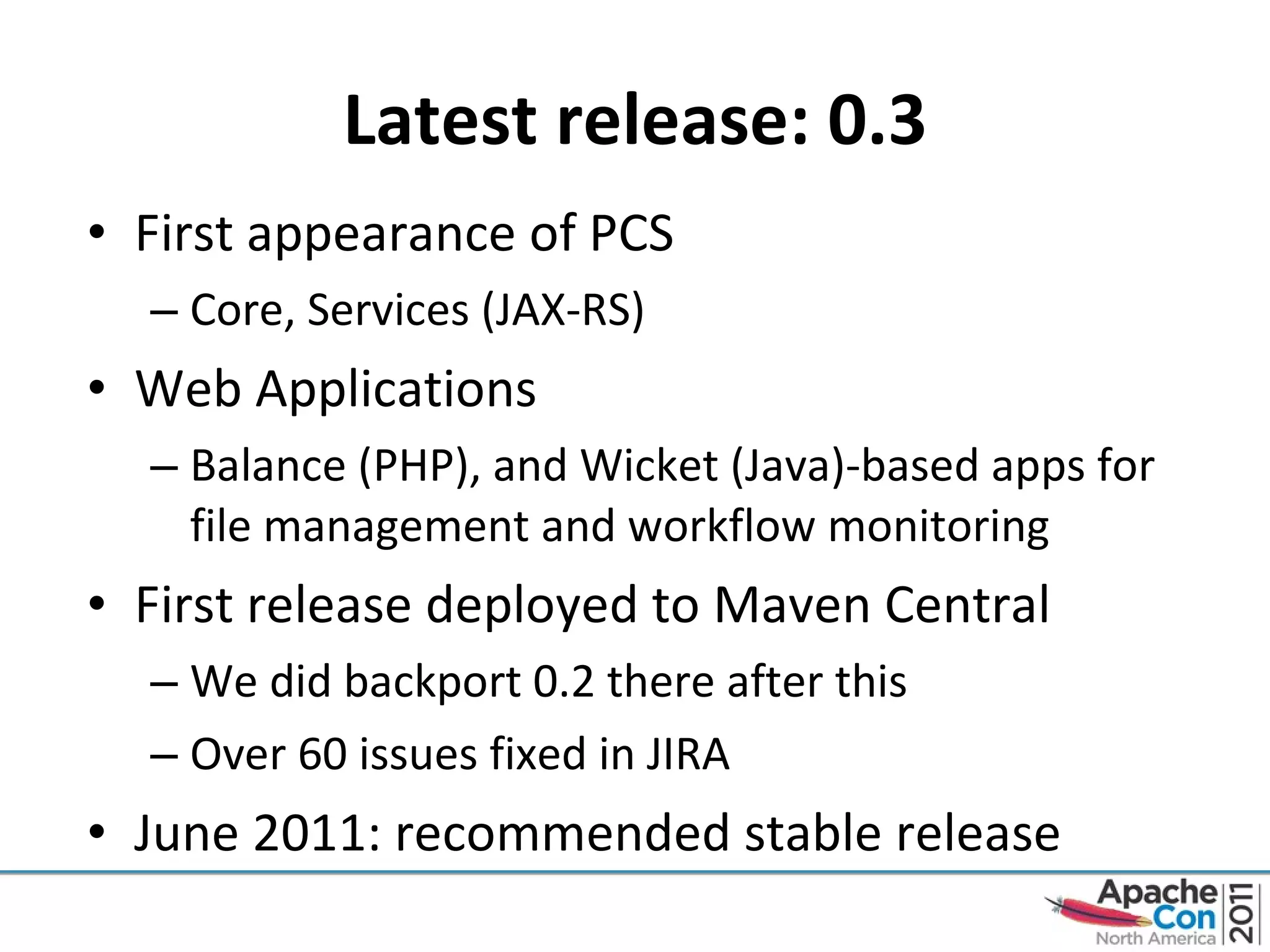 Latest release: 0.3

• First appearance of PCS
– Core, Services (JAX-RS)

• Web Applications
– Balance (PHP), and Wicket (Java)-based apps for file management and workflow monitoring

• First release deployed to Maven Central
– We did backport 0.2 there after this
– Over 60 issues fixed in JIRA

• June 2011: recommended stable release

Apache Con North America 2011